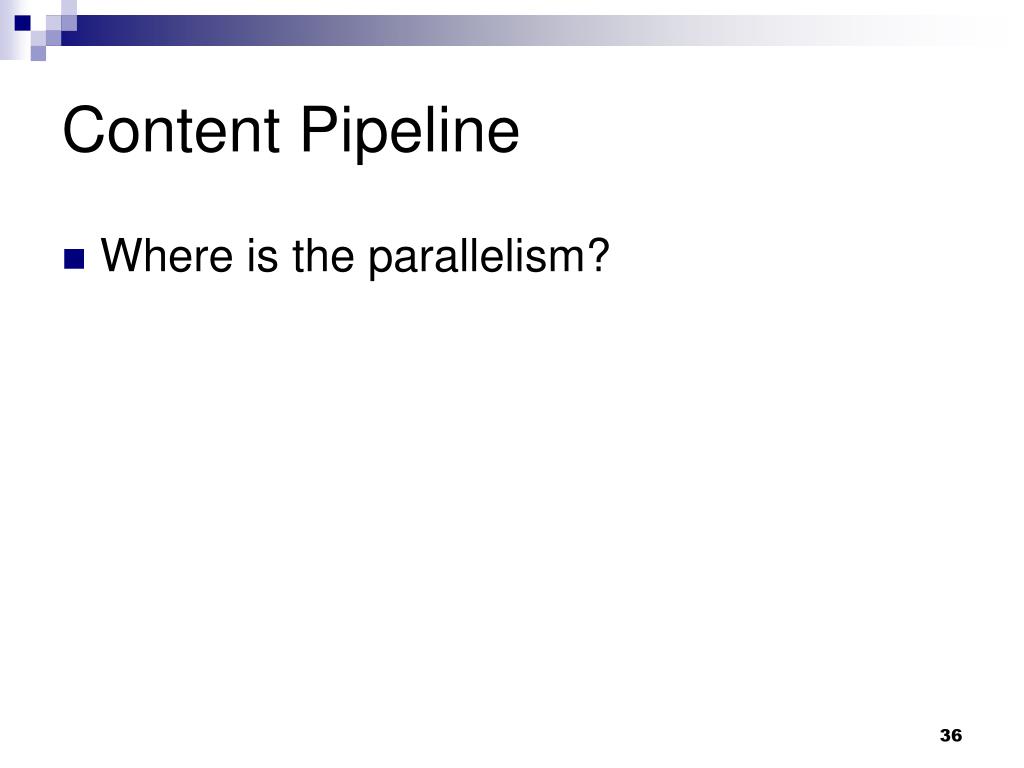 Content Pipeline

Where is the parallelism?

36